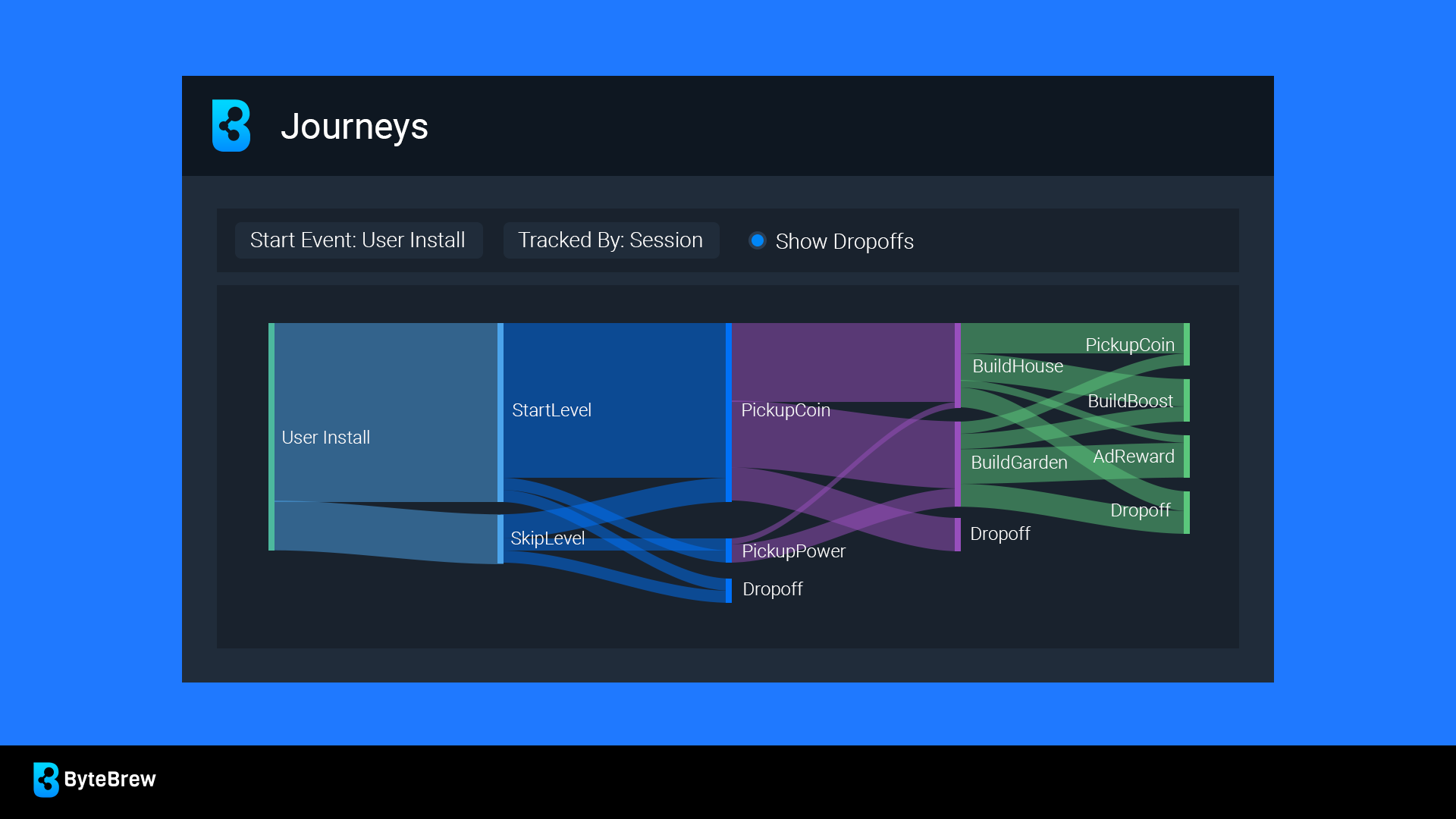 Journeys

Start Event: User Install

Tracked By: Session

Show Dropoffs

User Install

StartLevel

SkipLevel

PickupCoin

PickupPower

Dropoff

BuildHouse

BuildGarden

Dropoff

PickupCoin

BuildBoost

AdReward

Dropoff

ByteBrew